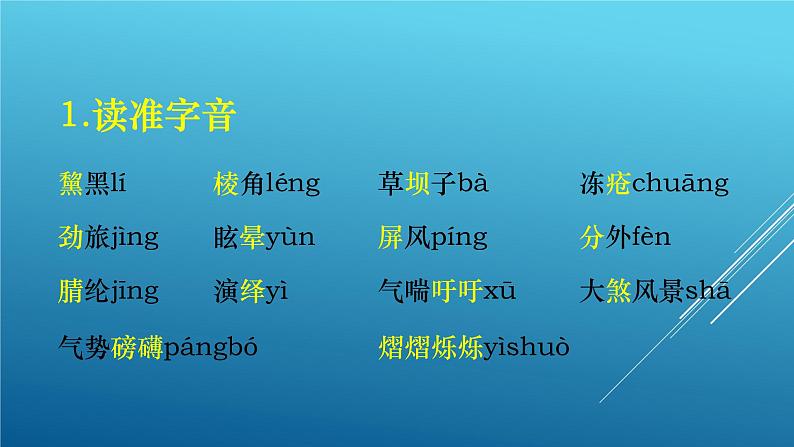 1.读准字音

黧黑lí　棱角léng　草坝子bà　冻疮chuāng

劲旅jìng　眩晕yùn　屏风píng　分外fèn

腈纶jīng　演绎yì　气喘吁吁xū　大煞风景shā

气势磅礴pángbó　熠熠烁烁yìshuò